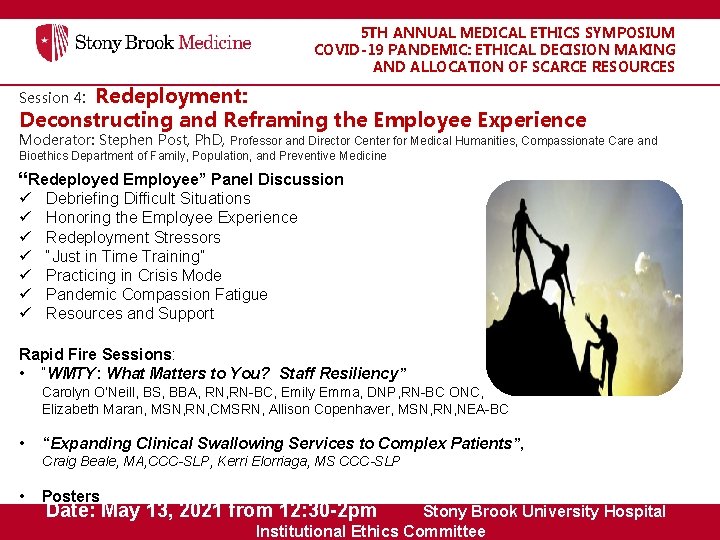 Stony Brook Medicine

5TH ANNUAL MEDICAL ETHICS SYMPOSIUM
COVID-19 PANDEMIC: ETHICAL DECISION MAKING AND ALLOCATION OF SCARCE RESOURCES

Session 4: Redeployment:
Deconstructing and Reframing the Employee Experience
Moderator: Stephen Post, PhD, Professor and Director Center for Medical Humanities, Compassionate Care and Bioethics Department of Family, Population, and Preventive Medicine

"Redeployed Employee" Panel Discussion
✓ Debriefing Difficult Situations
✓ Honoring the Employee Experience
✓ Redeployment Stressors
✓ "Just in Time Training"
✓ Practicing in Crisis Mode
✓ Pandemic Compassion Fatigue
✓ Resources and Support

Rapid Fire Sessions:
• "WMTY: What Matters to You? Staff Resiliency"
Carolyn O'Neill, BS, BBA, RN,RN-BC, Emily Emma, DNP,RN-BC ONC, Elizabeth Maran, MSN,RN,CMSRN, Allison Copenhaver, MSN,RN,NEA-BC

• "Expanding Clinical Swallowing Services to Complex Patients",
Craig Beale, MA,CCC-SLP, Kerri Elorriaga, MS CCC-SLP

• Posters

Date: May 13, 2021 from 12:30-2pm Stony Brook University Hospital Institutional Ethics Committee